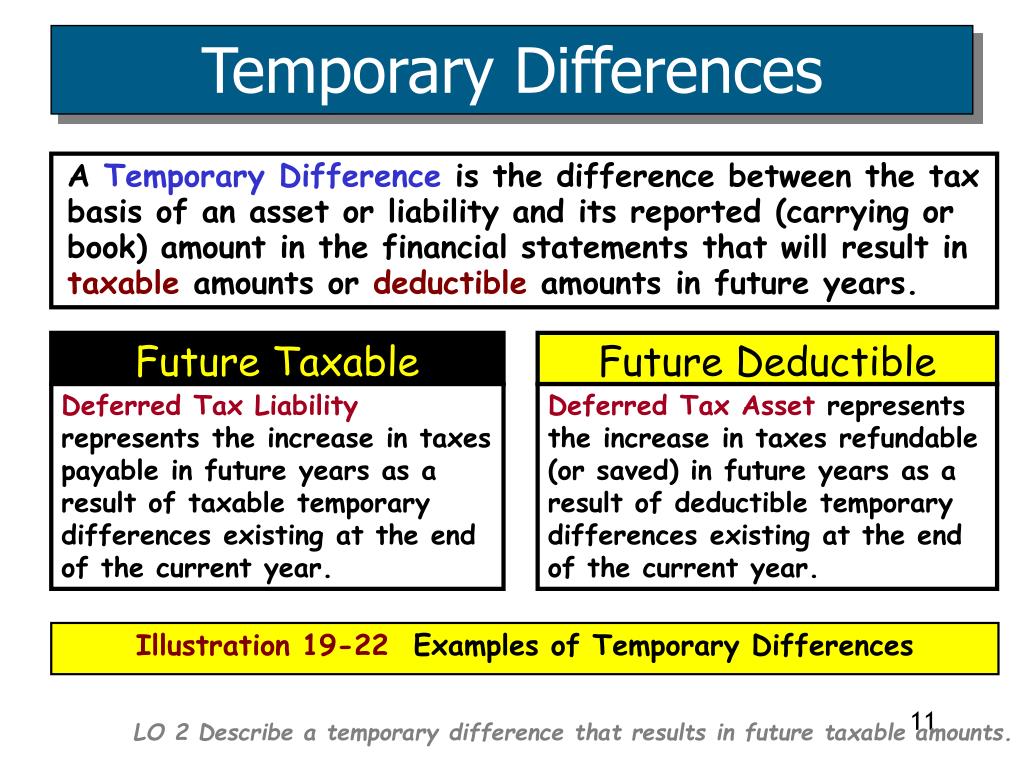 Temporary Differences

A Temporary Difference is the difference between the tax basis of an asset or liability and its reported (carrying or book) amount in the financial statements that will result in taxable amounts or deductible amounts in future years.

Future Taxable

Deferred Tax Liability represents the increase in taxes payable in future years as a result of taxable temporary differences existing at the end of the current year.

Future Deductible

Deferred Tax Asset represents the increase in taxes refundable (or saved) in future years as a result of deductible temporary differences existing at the end of the current year.

Illustration 19-22 Examples of Temporary Differences

11

LO 2 Describe a temporary difference that results in future taxable amounts.